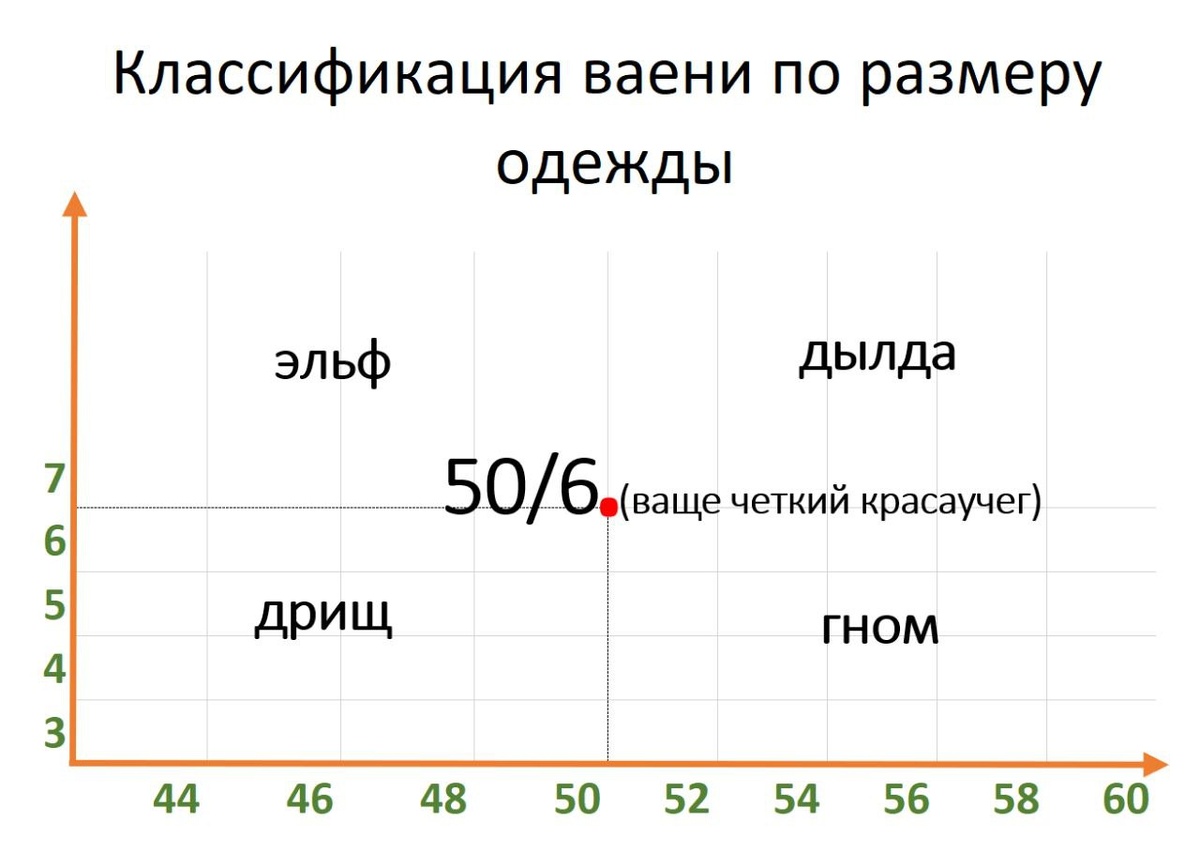 Классификация ваени по размеру одежды

эльф

дылда

50/6 (ваще четкий красаучег)

дрищ

гном

7
6
5
4
3

44 46 48 50 52 54 56 58 60